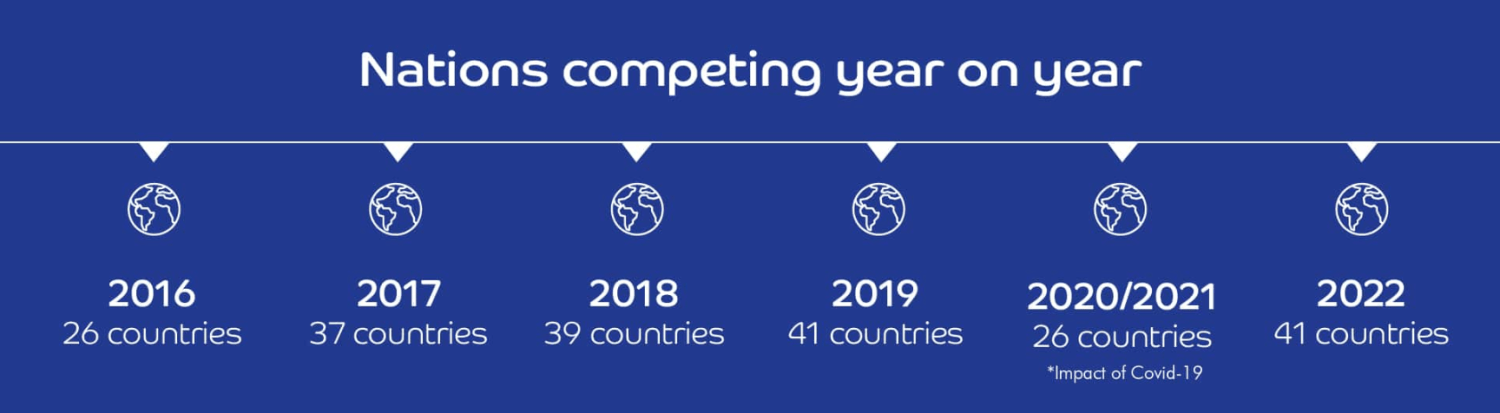 Nations competing year on year

2016
26 countries

2017
37 countries

2018
39 countries

2019
41 countries

2020/2021
26 countries
*Impact of Covid-19

2022
41 countries